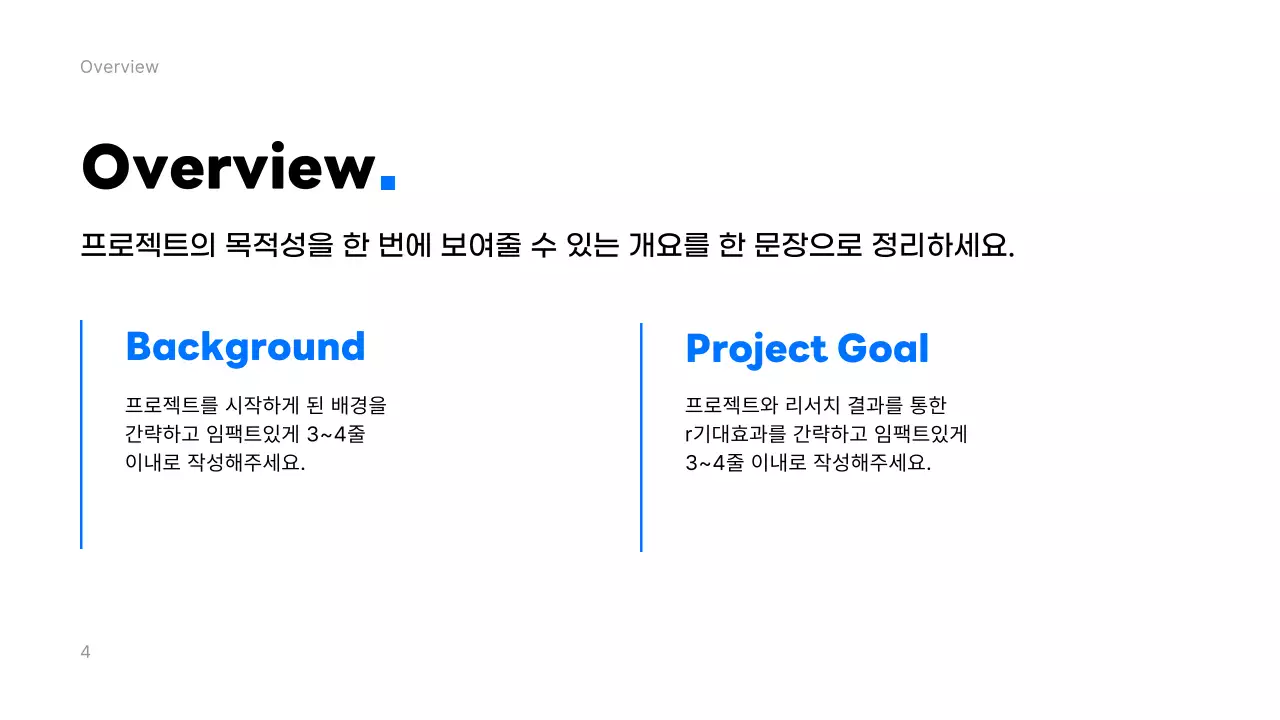 Overview

Overview.

프로젝트의 목적성을 한 번에 보여줄 수 있는 개요를 한 문장으로 정리하세요.

Background

프로젝트를 시작하게 된 배경을 간략하고 임팩트있게 3~4줄 이내로 작성해주세요.

Project Goal

프로젝트와 리서치 결과를 통한 r기대효과를 간략하고 임팩트있게 3~4줄 이내로 작성해주세요.

4